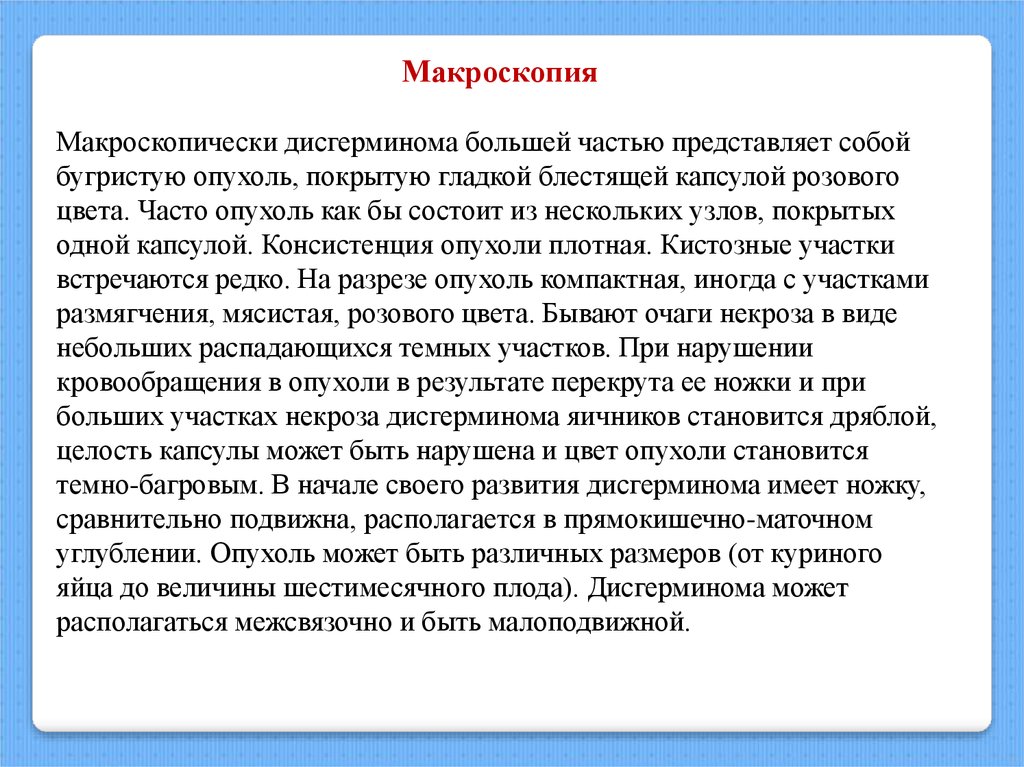 Макроскопия

Макроскопически дисгерминома большей частью представляет собой бугристую опухоль, покрытую гладкой блестящей капсулой розового цвета. Часто опухоль как бы состоит из нескольких узлов, покрытых одной капсулой. Консистенция опухоли плотная. Кистозные участки встречаются редко. На разрезе опухоль компактная, иногда с участками размягчения, мясистая, розового цвета. Бывают очаги некроза в виде небольших распадающихся темных участков. При нарушении кровообращения в опухоли в результате перекрута ее ножки и при больших участках некроза дисгерминома яичников становится дряблой, целость капсулы может быть нарушена и цвет опухоли становится темно-багровым. В начале своего развития дисгерминома имеет ножку, сравнительно подвижна, располагается в прямокишечно-маточном углублении. Опухоль может быть различных размеров (от куриного яйца до величины шестимесячного плода). Дисгерминома может располагаться межсвязочно и быть малоподвижной.